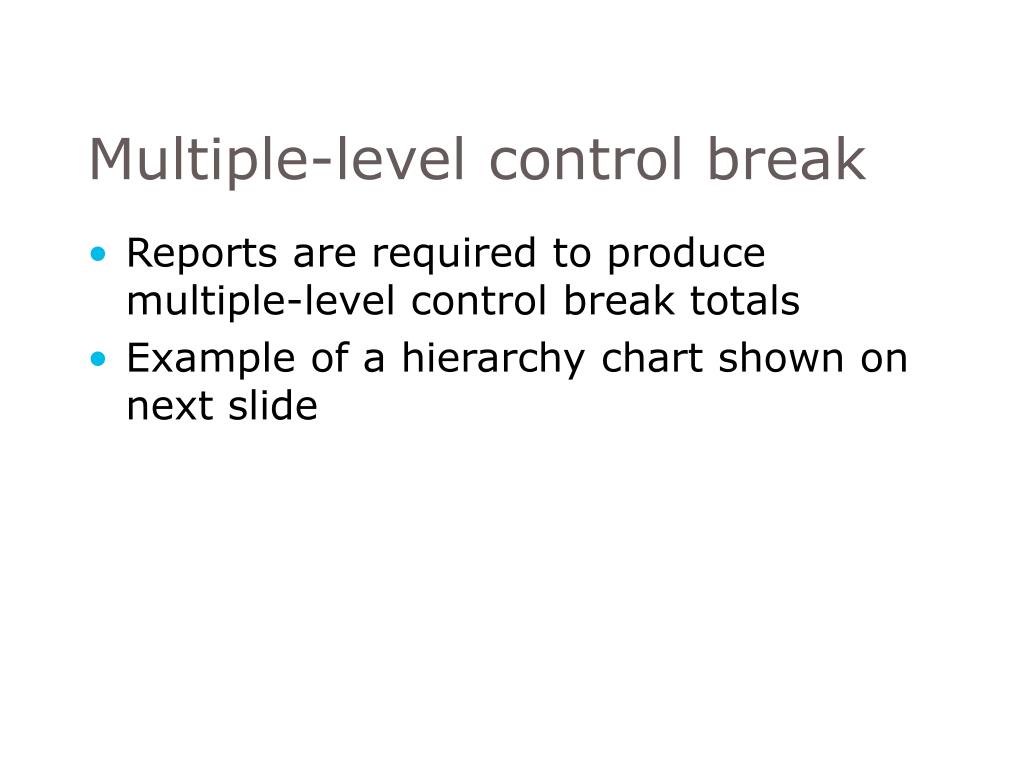 Multiple-level control break

• Reports are required to produce multiple-level control break totals
• Example of a hierarchy chart shown on next slide